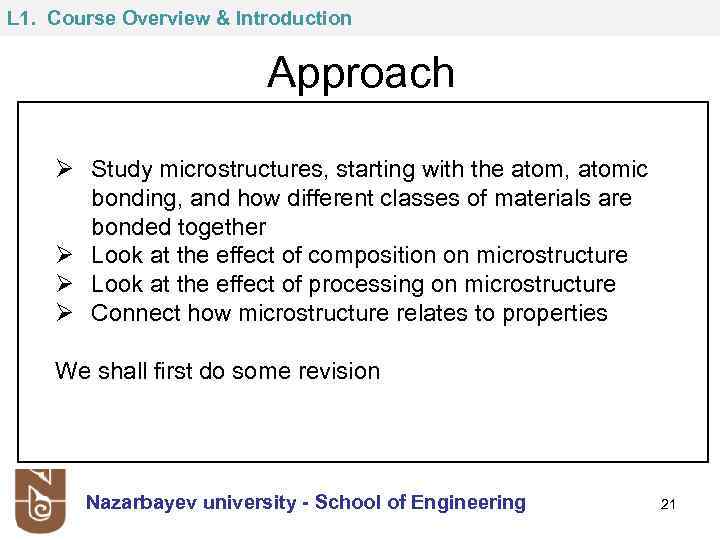 L1. Course Overview & Introduction

Approach

➢ Study microstructures, starting with the atom, atomic bonding, and how different classes of materials are bonded together
➢ Look at the effect of composition on microstructure
➢ Look at the effect of processing on microstructure
➢ Connect how microstructure relates to properties

We shall first do some revision

Nazarbayev university - School of Engineering

21